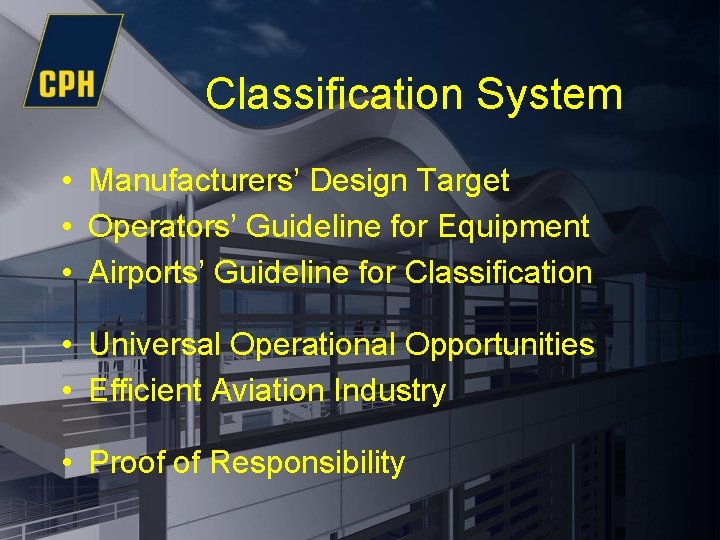 CPH

Classification System

• Manufacturers' Design Target
• Operators' Guideline for Equipment
• Airports' Guideline for Classification

• Universal Operational Opportunities
• Efficient Aviation Industry

• Proof of Responsibility